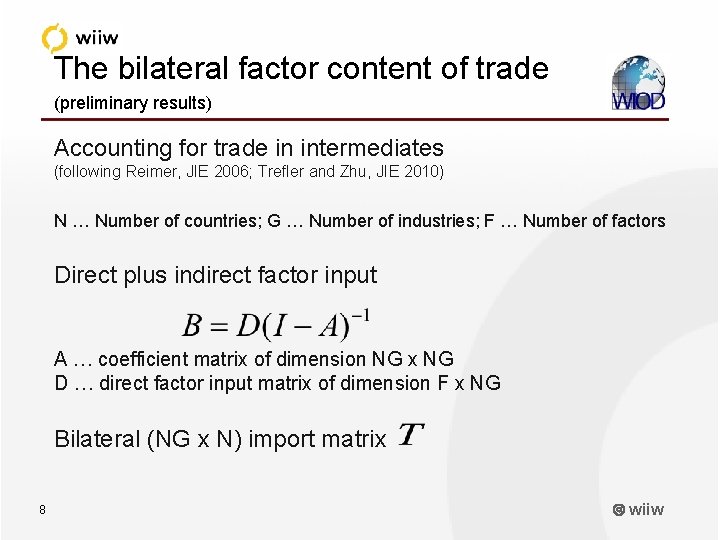 wiiw

The bilateral factor content of trade

(preliminary results)

WIOD

Accounting for trade in intermediates
(following Reimer, JIE 2006; Trefler and Zhu, JIE 2010)

N … Number of countries; G … Number of industries; F … Number of factors

Direct plus indirect factor input

$B = D(I - A)^{-1}$

A … coefficient matrix of dimension NG x NG
D … direct factor input matrix of dimension F x NG

Bilateral (NG x N) import matrix $T$

8

© wiiw